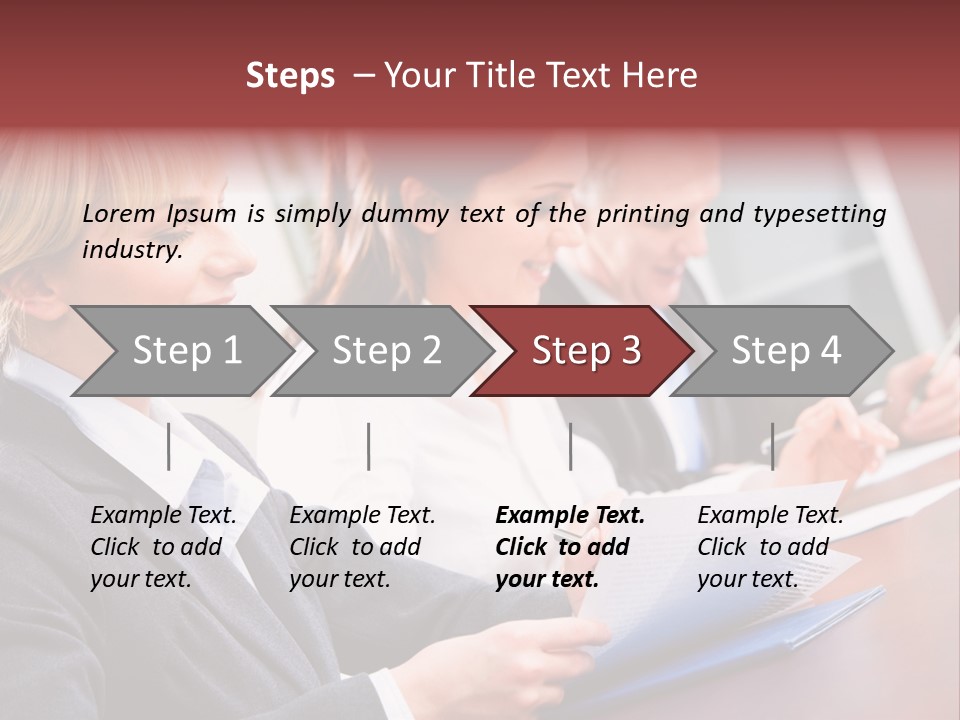 Steps – Your Title Text Here

Lorem Ipsum is simply dummy text of the printing and typesetting industry.

Step 1

Step 2

Step 3

Step 4

Example Text. Click to add your text.

Example Text. Click to add your text.

Example Text. Click to add your text.

Example Text. Click to add your text.